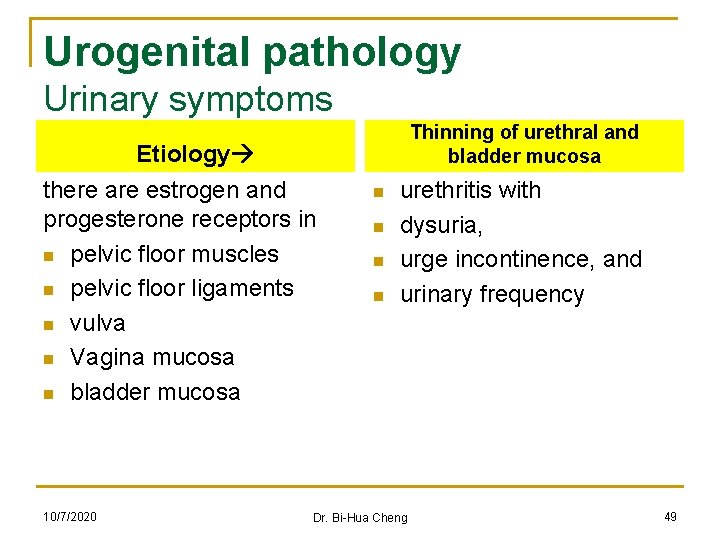 Urogenital pathology
Urinary symptoms

Etiology→

there are estrogen and progesterone receptors in
- pelvic floor muscles
- pelvic floor ligaments
- vulva
- Vagina mucosa
- bladder mucosa

Thinning of urethral and bladder mucosa

- urethritis with
- dysuria,
- urge incontinence, and
- urinary frequency

10/7/2020 Dr. Bi-Hua Cheng 49